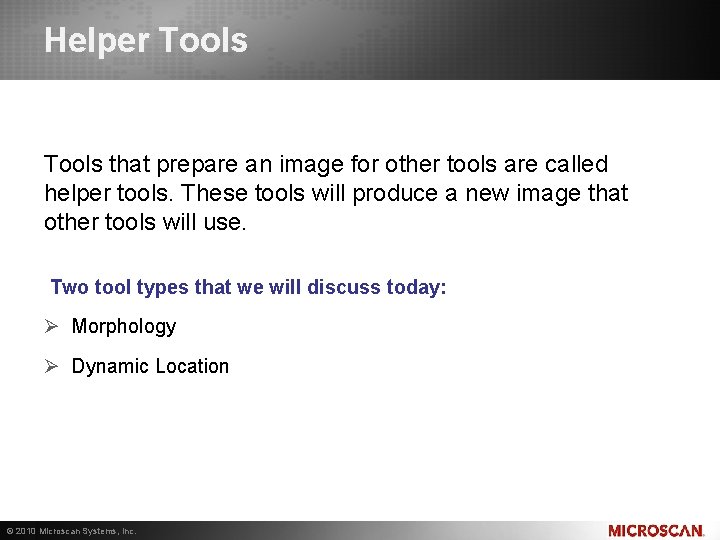 Helper Tools

Tools that prepare an image for other tools are called helper tools. These tools will produce a new image that other tools will use.

Two tool types that we will discuss today:

➢ Morphology

➢ Dynamic Location

© 2010 Microscan Systems, Inc.

MICROSCAN.